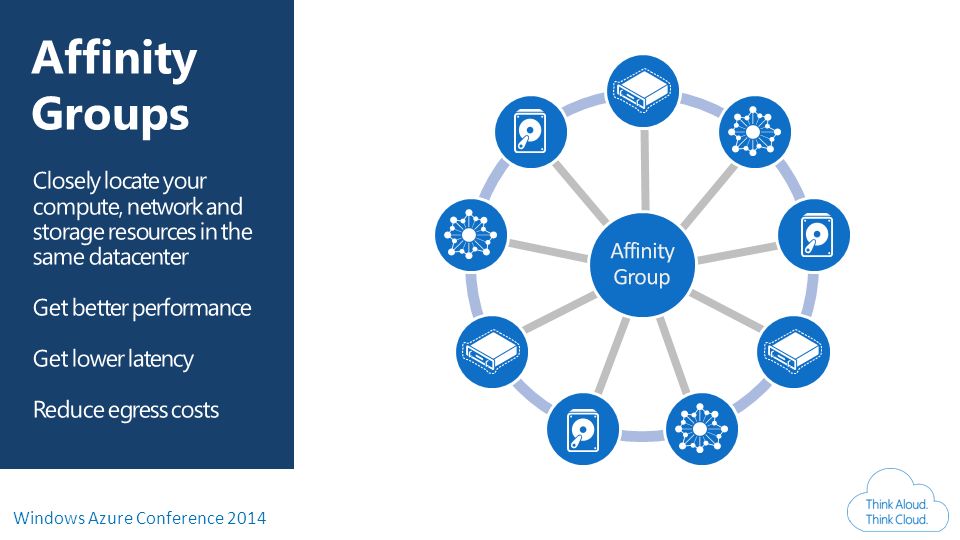 Affinity Groups

Closely locate your compute, network and storage resources in the same datacenter

Get better performance

Get lower latency

Reduce egress costs

Affinity Group

Windows Azure Conference 2014

Think Aloud. Think Cloud.